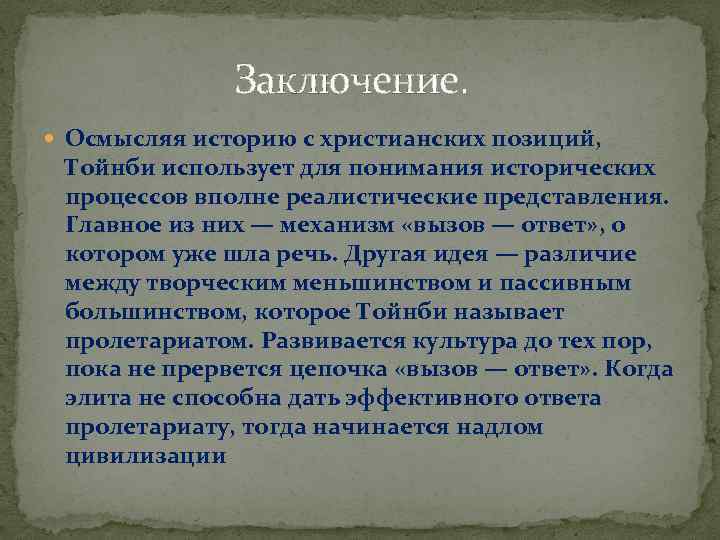 Заключение.

Осмысляя историю с христианских позиций, Тойнби использует для понимания исторических процессов вполне реалистические представления. Главное из них — механизм «вызов — ответ», о котором уже шла речь. Другая идея — различие между творческим меньшинством и пассивным большинством, которое Тойнби называет пролетариатом. Развивается культура до тех пор, пока не прервется цепочка «вызов — ответ». Когда элита не способна дать эффективного ответа пролетариату, тогда начинается надлом цивилизации